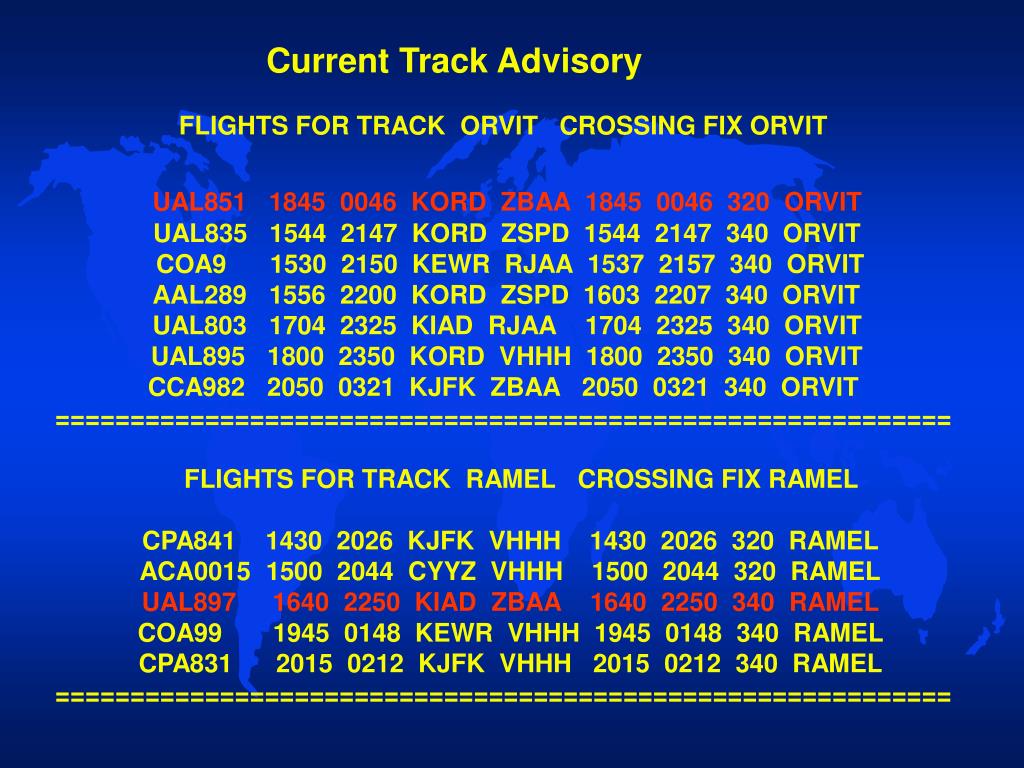 Current Track Advisory

FLIGHTS FOR TRACK ORVIT CROSSING FIX ORVIT

UAL851 1845 0046 KORD ZBAA 1845 0046 320 ORVIT
UAL835 1544 2147 KORD ZSPD 1544 2147 340 ORVIT
COA9 1530 2150 KEWR RJAA 1537 2157 340 ORVIT
AAL289 1556 2200 KORD ZSPD 1603 2207 340 ORVIT
UAL803 1704 2325 KIAD RJAA 1704 2325 340 ORVIT
UAL895 1800 2350 KORD VHHH 1800 2350 340 ORVIT
CCA982 2050 0321 KJFK ZBAA 2050 0321 340 ORVIT
================================================================

FLIGHTS FOR TRACK RAMEL CROSSING FIX RAMEL

CPA841 1430 2026 KJFK VHHH 1430 2026 320 RAMEL
ACA0015 1500 2044 CYYZ VHHH 1500 2044 320 RAMEL
UAL897 1640 2250 KIAD ZBAA 1640 2250 340 RAMEL
COA99 1945 0148 KEWR VHHH 1945 0148 340 RAMEL
CPA831 2015 0212 KJFK VHHH 2015 0212 340 RAMEL
================================================================